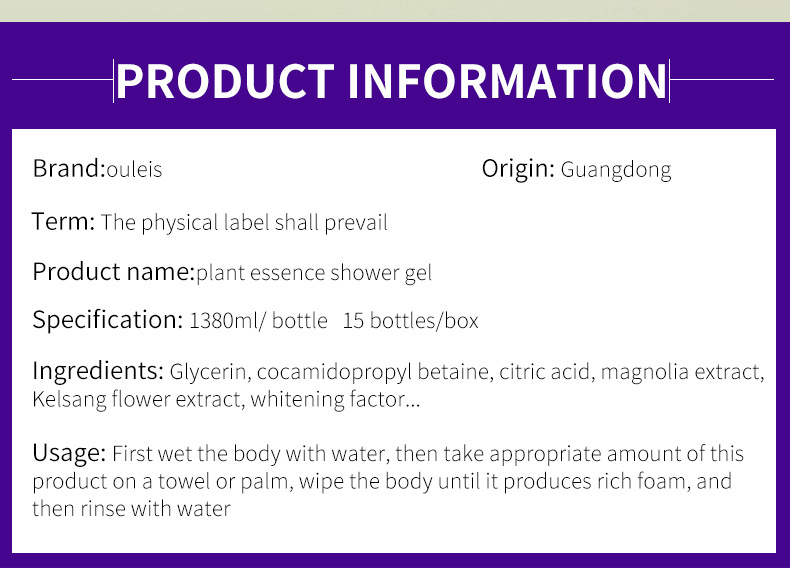 PRODUCT INFORMATION

Brand:ouleis

Origin: Guangdong

Term: The physical label shall prevail

Product name:plant essence shower gel

Specification: 1380ml/ bottle 15 bottles/box

Ingredients: Glycerin, cocamidopropyl betaine, citric acid, magnolia extract, Kelsang flower extract, whitening factor...

Usage: First wet the body with water, then take appropriate amount of this product on a towel or palm, wipe the body until it produces rich foam, and then rinse with water